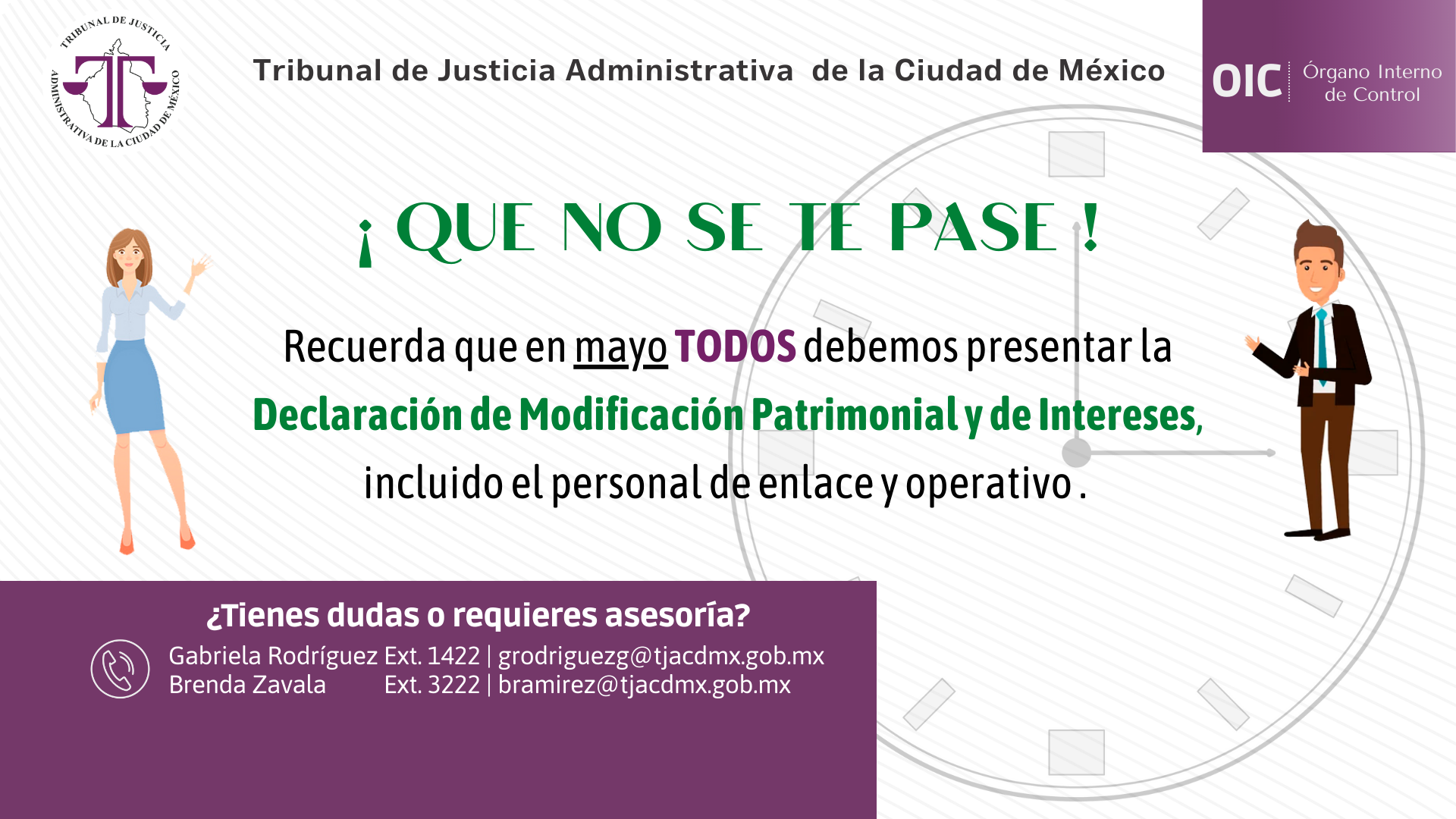 TRIBUNAL DE JUSTICIA ADMINISTRATIVA DE LA CIUDAD DE MÉXICO

Tribunal de Justicia Administrativa de la Ciudad de México

OIC Órgano Interno de Control

¡ QUE NO SE TE PASE !

Recuerda que en mayo TODOS debemos presentar la Declaración de Modificación Patrimonial y de Intereses, incluido el personal de enlace y operativo .

¿Tienes dudas o requieres asesoría?

Gabriela Rodríguez Ext. 1422 | grodriguezg@tjacdmx.gob.mx
Brenda Zavala Ext. 3222 | bramirez@tjacdmx.gob.mx